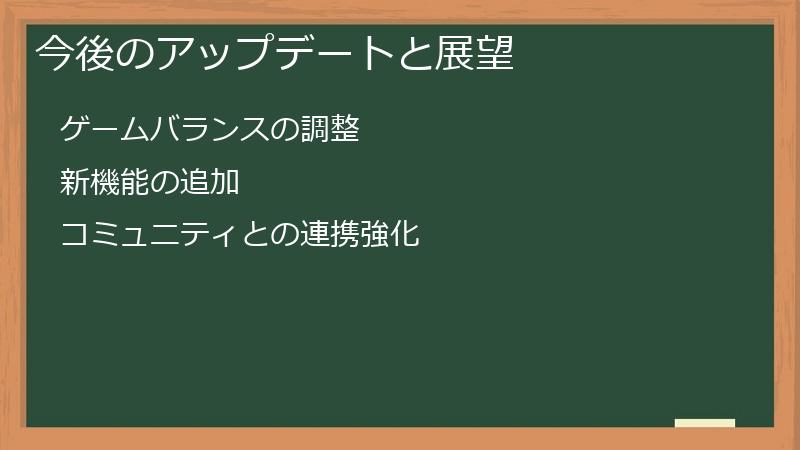 今後のアップデートと展望

ゲームバランスの調整

新機能の追加

コミュニティとの連携強化